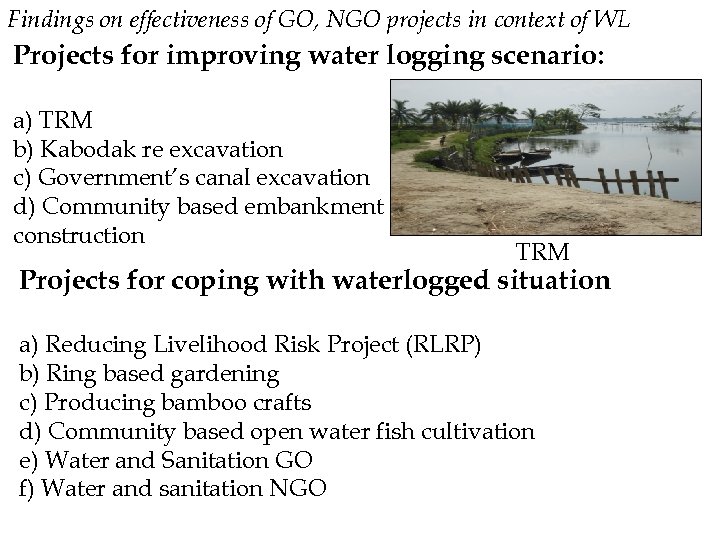 Findings on effectiveness of GO, NGO projects in context of WL

Projects for improving water logging scenario:

a) TRM
b) Kabodak re excavation
c) Government's canal excavation
d) Community based embankment construction

TRM

Projects for coping with waterlogged situation

a) Reducing Livelihood Risk Project (RLRP)
b) Ring based gardening
c) Producing bamboo crafts
d) Community based open water fish cultivation
e) Water and Sanitation GO
f) Water and sanitation NGO